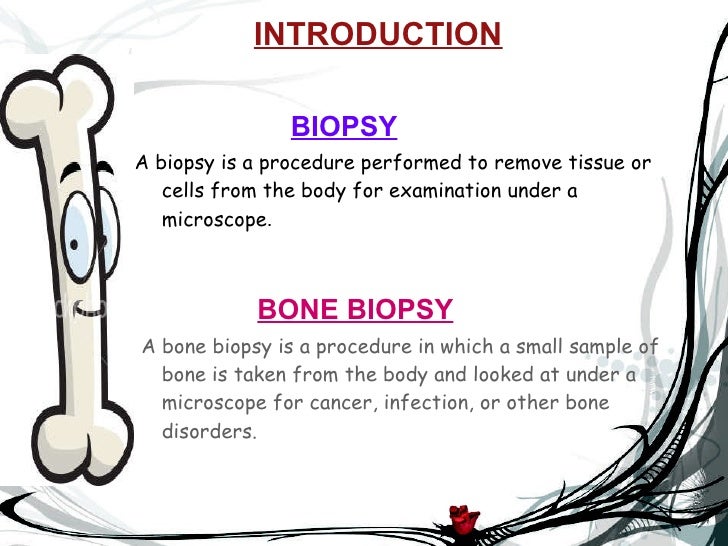 INTRODUCTION

BIOPSY

A biopsy is a procedure performed to remove tissue or cells from the body for examination under a microscope.

BONE BIOPSY

A bone biopsy is a procedure in which a small sample of bone is taken from the body and looked at under a microscope for cancer, infection, or other bone disorders.